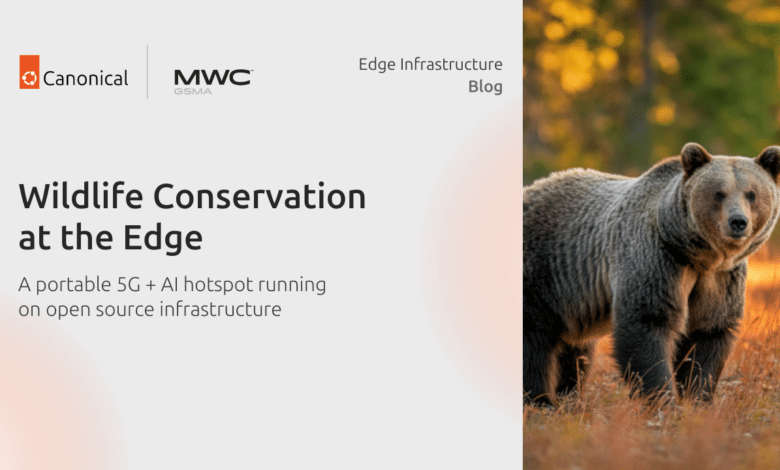 Canonical

MWC
GSMA

Edge Infrastructure
Blog

Wildlife Conservation at the Edge

A portable 5G + AI hotspot running on open source infrastructure